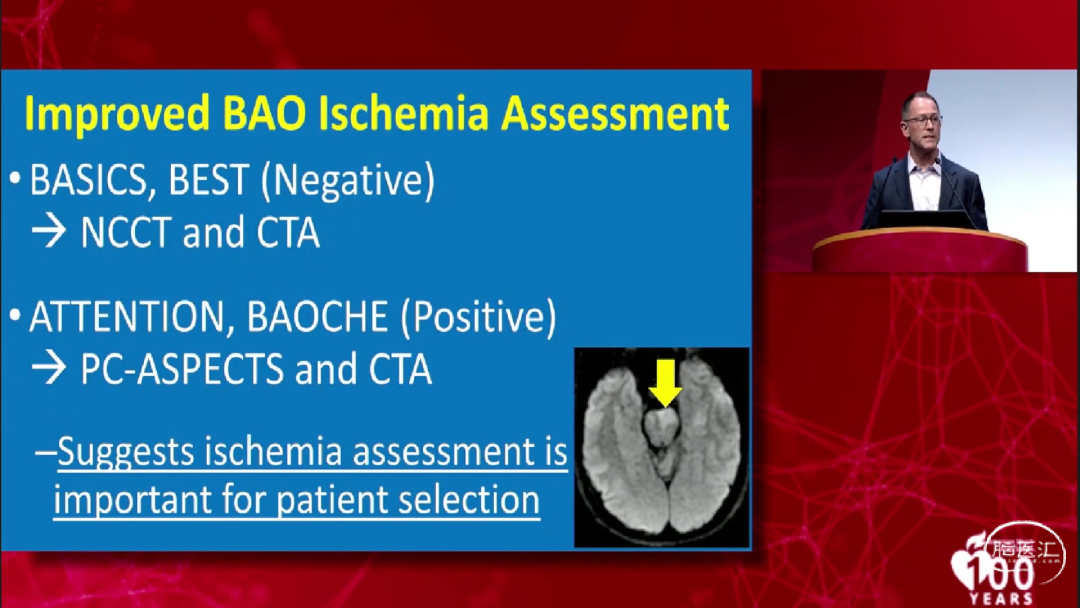 Improved BAO Ischemia Assessment

• BASICS, BEST (Negative)
→ NCCT and CTA

• ATTENTION, BAOCHE (Positive)
→ PC-ASPECTS and CTA

–Suggests ischemia assessment is important for patient selection

脑医汇

100 YEARS